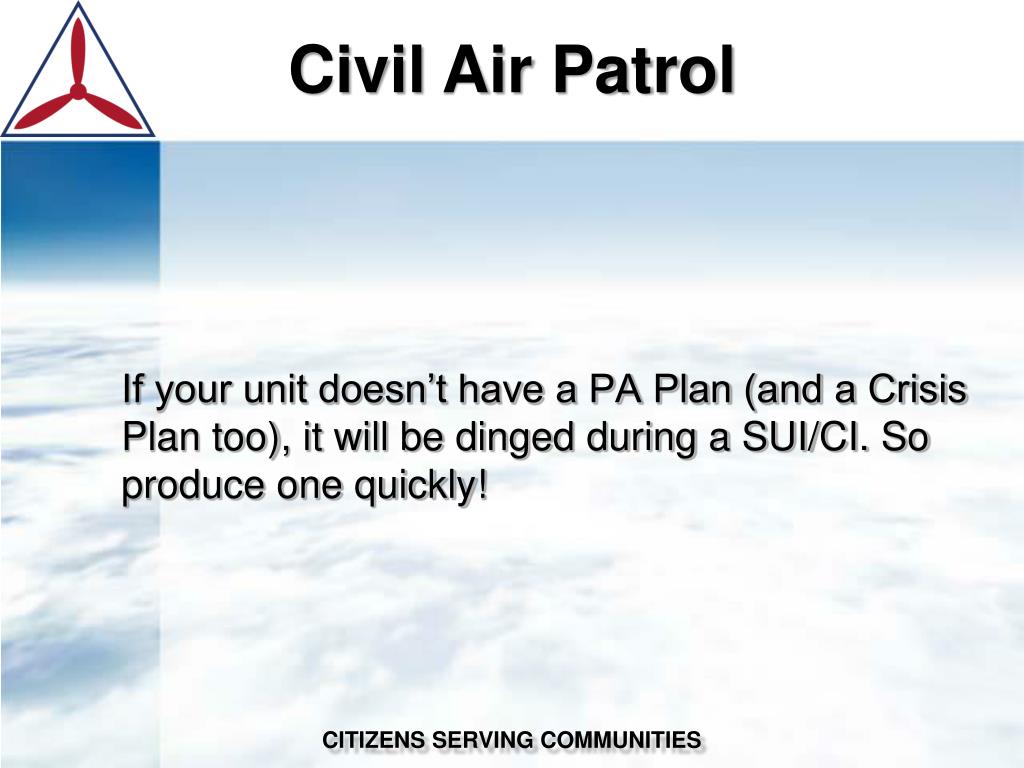 Civil Air Patrol

If your unit doesn’t have a PA Plan (and a Crisis Plan too), it will be dinged during a SUI/CI. So produce one quickly!

CITIZENS SERVING COMMUNITIES